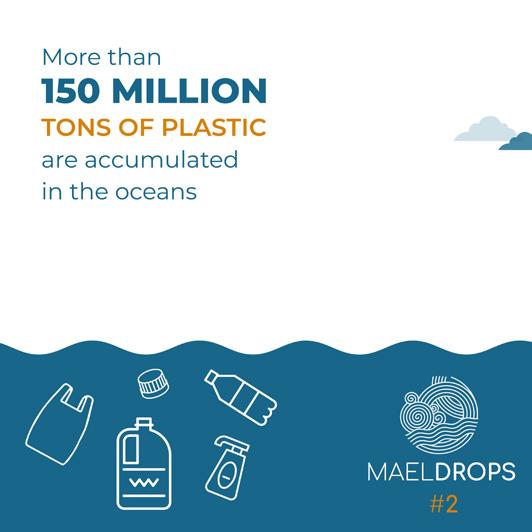 More than
150 MILLION
TONS OF PLASTIC
are accumulated
in the oceans

MAELDROPS
#2